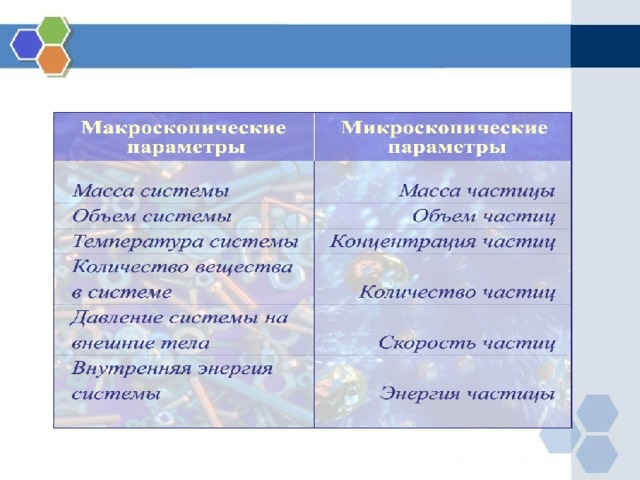 | Макроскопические параметры | Микроскопические параметры |
|---|---|
| Масса системы | Масса частицы |
| Объем системы | Объем частиц |
| Температура системы | Концентрация частиц |
| Количество вещества в системе | Количество частиц |
| Давление системы на внешние тела | Скорость частиц |
| Внутренняя энергия системы | Энергия частицы |